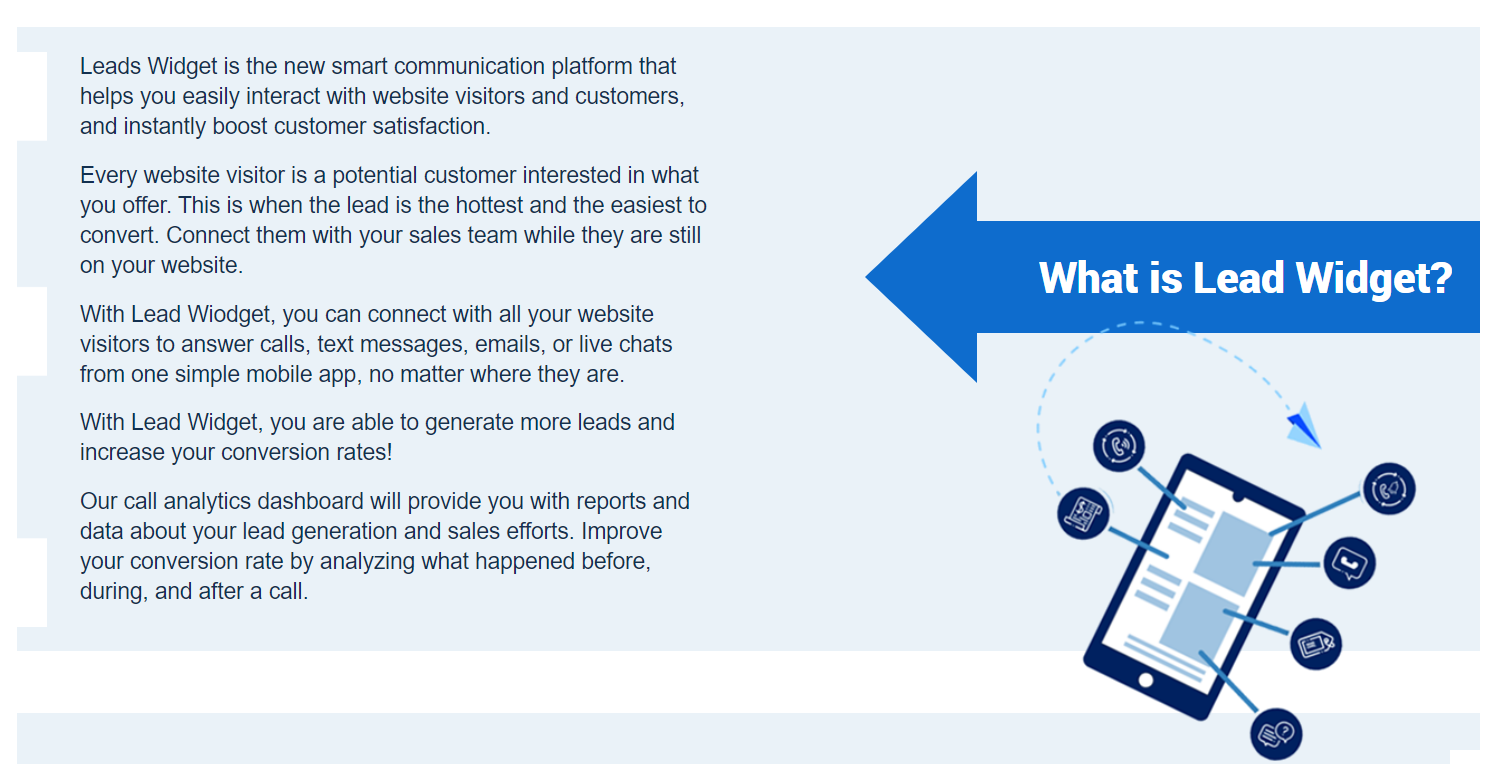 Leads Widget is the new smart communication platform that helps you easily interact with website visitors and customers, and instantly boost customer satisfaction.

Every website visitor is a potential customer interested in what you offer. This is when the lead is the hottest and the easiest to convert. Connect them with your sales team while they are still on your website.

With Lead Wiodget, you can connect with all your website visitors to answer calls, text messages, emails, or live chats from one simple mobile app, no matter where they are.

With Lead Widget, you are able to generate more leads and increase your conversion rates!

Our call analytics dashboard will provide you with reports and data about your lead generation and sales efforts. Improve your conversion rate by analyzing what happened before, during, and after a call.

What is Lead Widget?